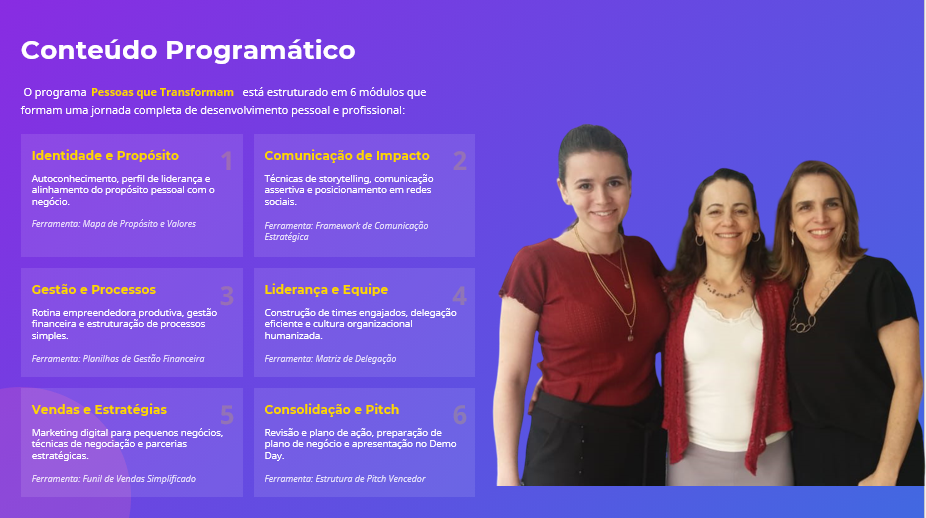 Conteúdo Programático

O programa Pessoas que Transformam está estruturado em 6 módulos que formam uma jornada completa de desenvolvimento pessoal e profissional:

Identidade e Propósito 1

Autoconhecimento, perfil de liderança e alinhamento do propósito pessoal com o negócio.

Ferramenta: Mapa de Propósito e Valores

Comunicação de Impacto 2

Técnicas de storytelling, comunicação assertiva e posicionamento em redes sociais.

Ferramenta: Framework de Comunicação Estratégica

Gestão e Processos 3

Rotina empreendedora produtiva, gestão financeira e estruturação de processos simples.

Ferramenta: Planilhas de Gestão Financeira

Liderança e Equipe 4

Construção de times engajados, delegação eficiente e cultura organizacional humanizada.

Ferramenta: Matriz de Delegação

Vendas e Estratégias 5

Marketing digital para pequenos negócios, técnicas de negociação e parcerias estratégicas.

Ferramenta: Funil de Vendas Simplificado

Consolidação e Pitch 6

Revisão e plano de ação, preparação de plano de negócio e apresentação no Demo Day.

Ferramenta: Estrutura de Pitch Vencedor